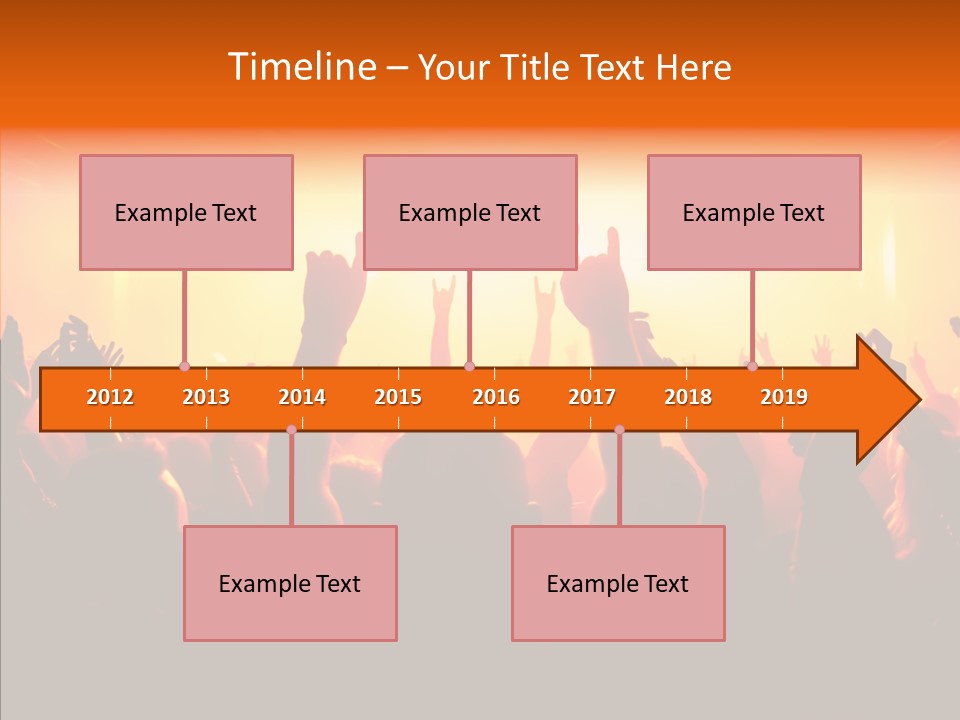 Timeline – Your Title Text Here

Example Text

Example Text

Example Text

2012 2013 2014 2015 2016 2017 2018 2019

Example Text

Example Text